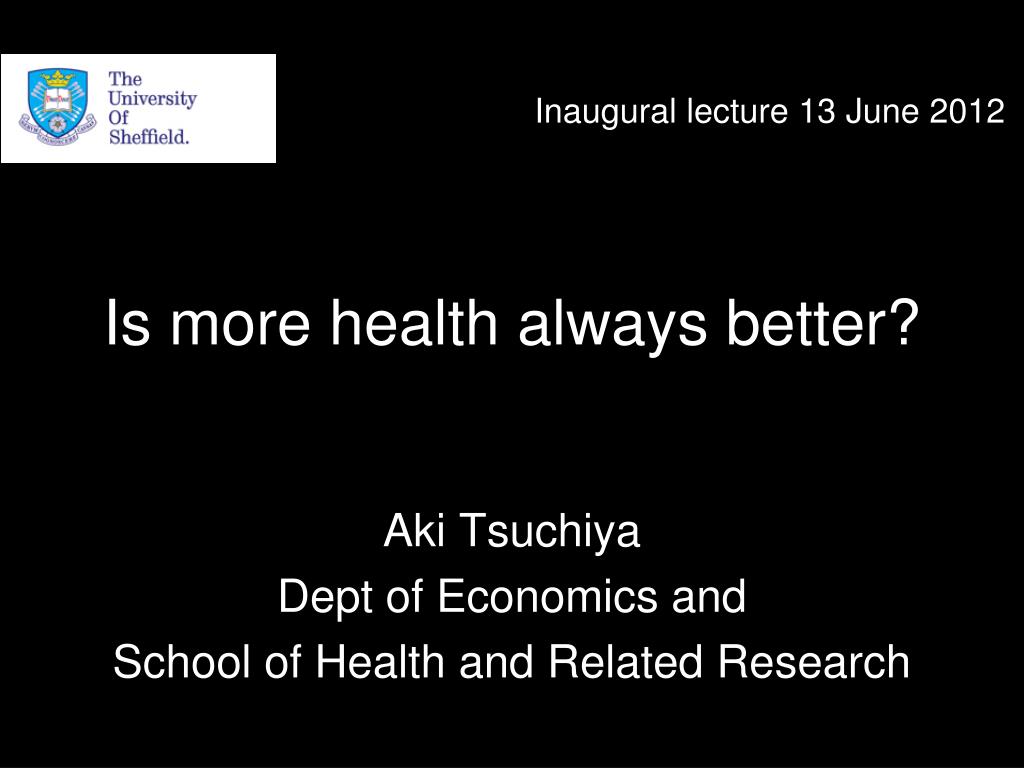 The University Of Sheffield.

Inaugural lecture 13 June 2012

Is more health always better?

Aki Tsuchiya
Dept of Economics and
School of Health and Related Research